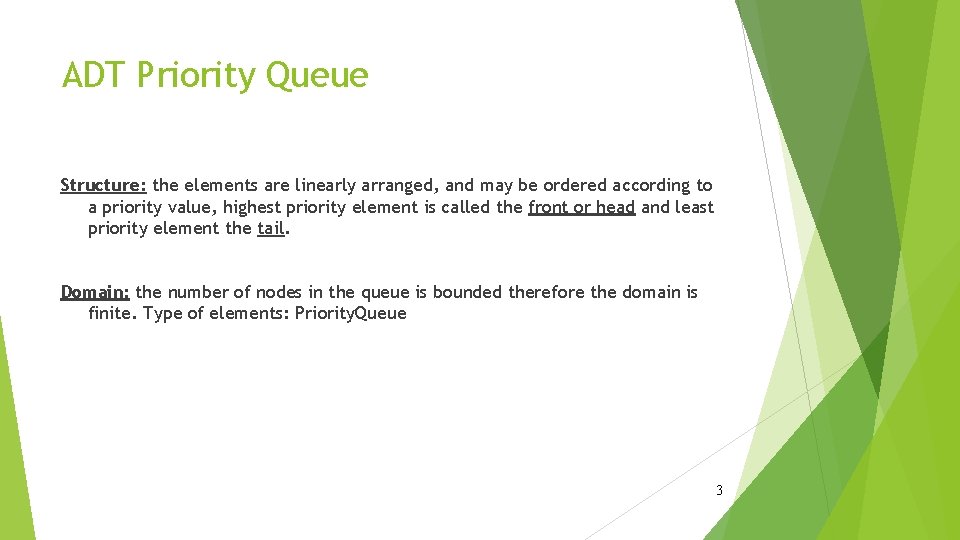 ADT Priority Queue

Structure: the elements are linearly arranged, and may be ordered according to a priority value, highest priority element is called the front or head and least priority element the tail.

Domain: the number of nodes in the queue is bounded therefore the domain is finite. Type of elements: PriorityQueue

3